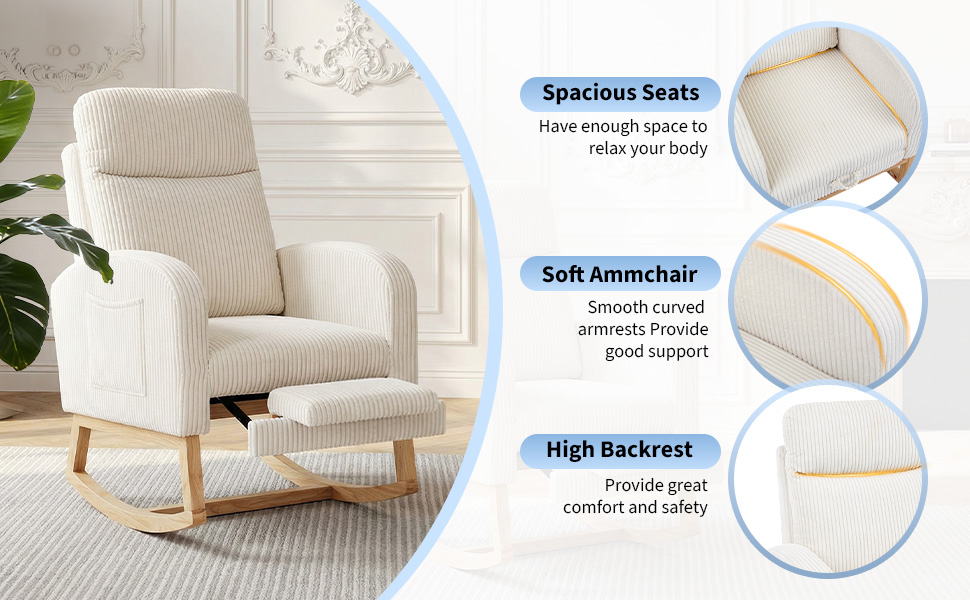 Spacious Seats
Have enough space to relax your body

Soft Ammchair
Smooth curved armrests Provide good support

High Backrest
Provide great comfort and safety